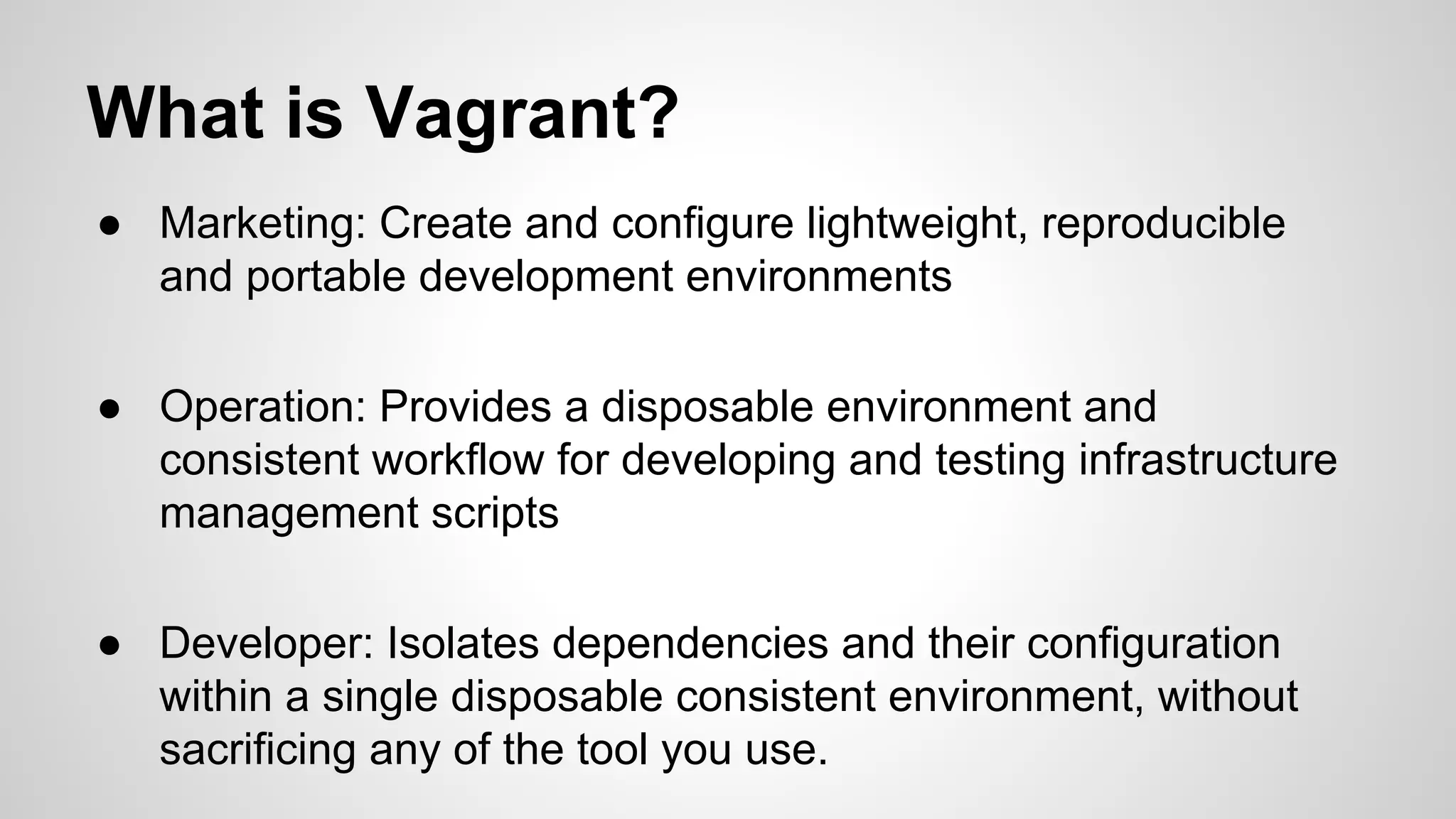 What is Vagrant?

● Marketing: Create and configure lightweight, reproducible and portable development environments

● Operation: Provides a disposable environment and consistent workflow for developing and testing infrastructure management scripts

● Developer: Isolates dependencies and their configuration within a single disposable consistent environment, without sacrificing any of the tool you use.